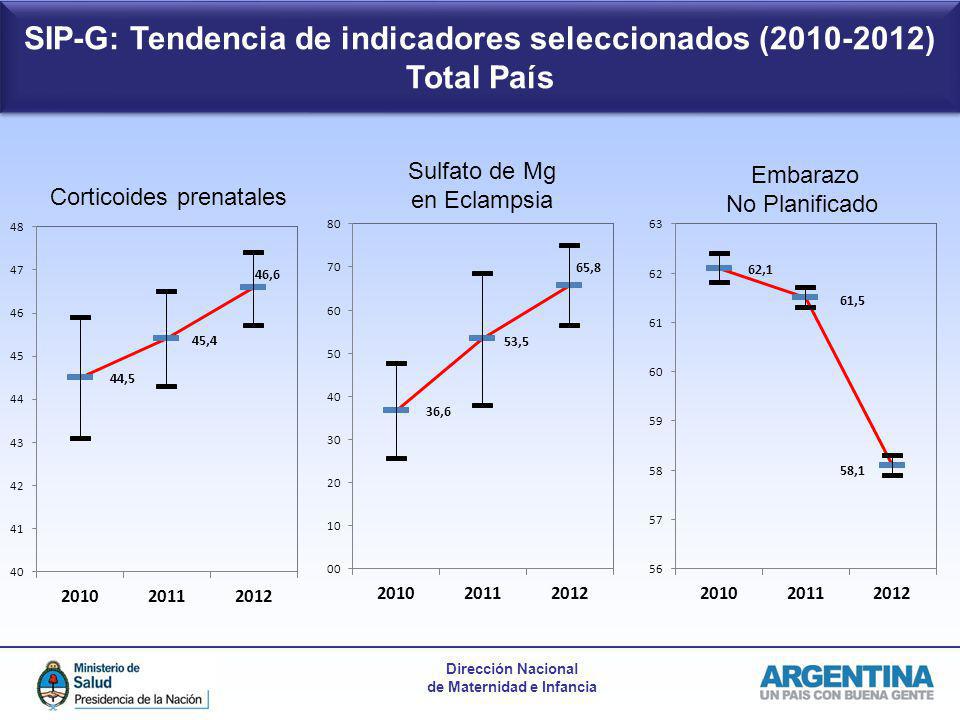 SIP-G: Tendencia de indicadores seleccionados (2010-2012)
Total País

Corticoides prenatales

48
47
46
45
44
43
42
41
40

44,5
45,4
46,6

2010 2011 2012

Sulfato de Mg
en Eclampsia

80
70
60
50
40
30
20
10
00

36,6
53,5
65,8

2010 2011 2012

Embarazo
No Planificado

63
62
61
60
59
58
57
56

62,1
61,5
58,1

2010 2011 2012

Ministerio de Salud
Presidencia de la Nación

Dirección Nacional
de Maternidad e Infancia

ARGENTINA
UN PAIS CON BUENA GENTE